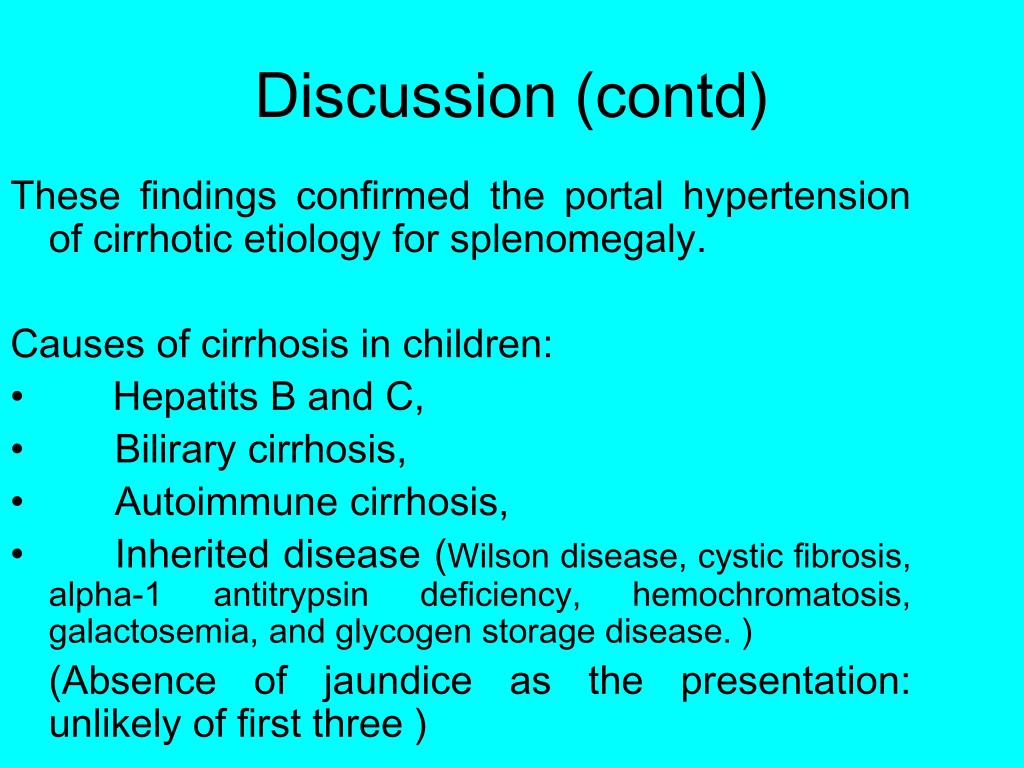 Discussion (contd)

These findings confirmed the portal hypertension of cirrhotic etiology for splenomegaly.

Causes of cirrhosis in children:
• Hepatits B and C,
• Bilirary cirrhosis,
• Autoimmune cirrhosis,
• Inherited disease (Wilson disease, cystic fibrosis, alpha-1 antitrypsin deficiency, hemochromatosis, galactosemia, and glycogen storage disease. )

(Absence of jaundice as the presentation: unlikely of first three )